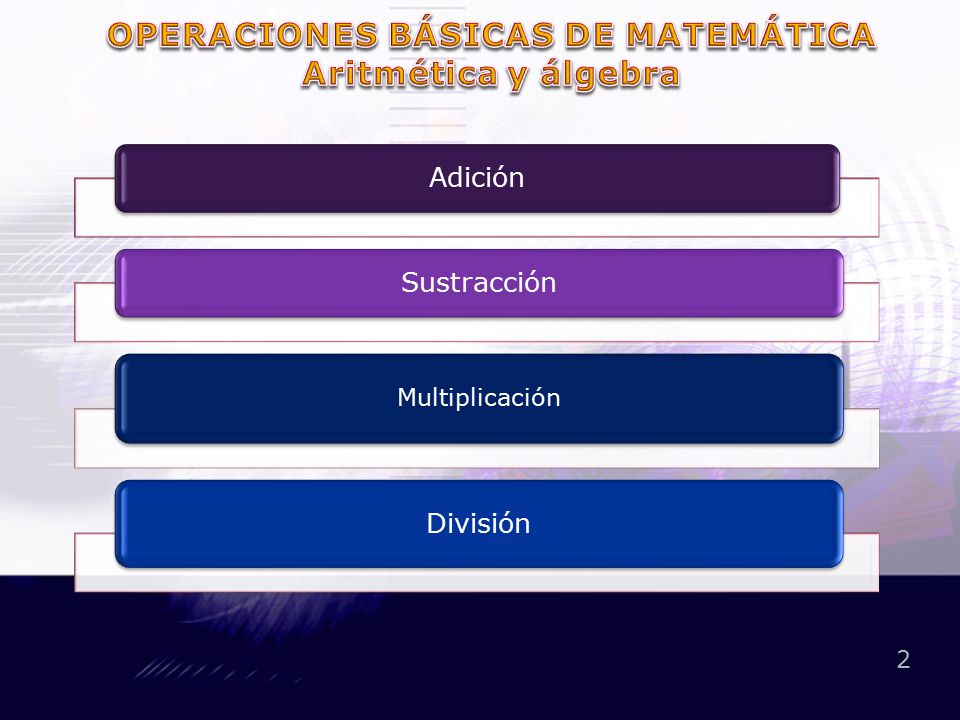 OPERACIONES BÁSICAS DE MATEMÁTICA
Aritmética y álgebra

Adición

Sustracción

Multiplicación

División

2